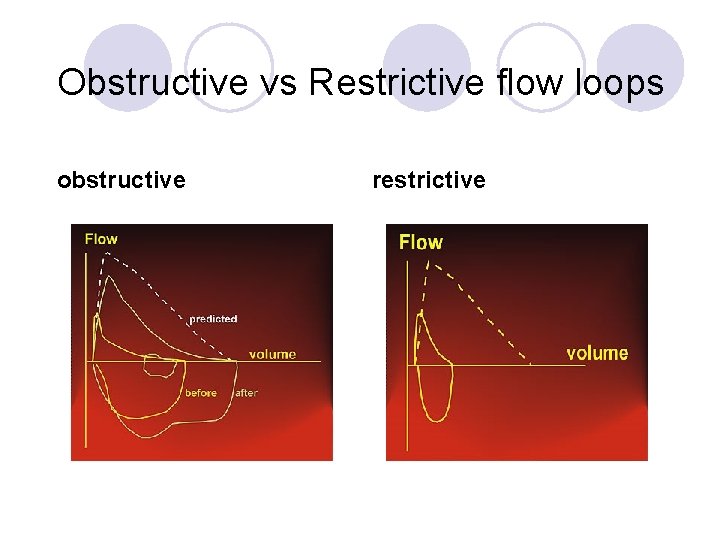 Obstructive vs Restrictive flow loops

obstructive

Flow
predicted
volume
before
after

restrictive

Flow
volume